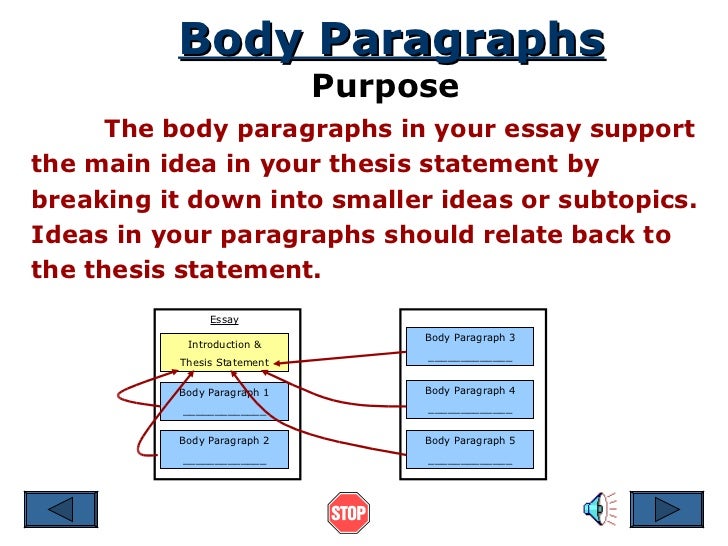 Body Paragraphs
Purpose

The body paragraphs in your essay support the main idea in your thesis statement by breaking it down into smaller ideas or subtopics. Ideas in your paragraphs should relate back to the thesis statement.

Essay

Introduction & Thesis Statement

Body Paragraph 1

Body Paragraph 2

Body Paragraph 3

Body Paragraph 4

Body Paragraph 5

STOP